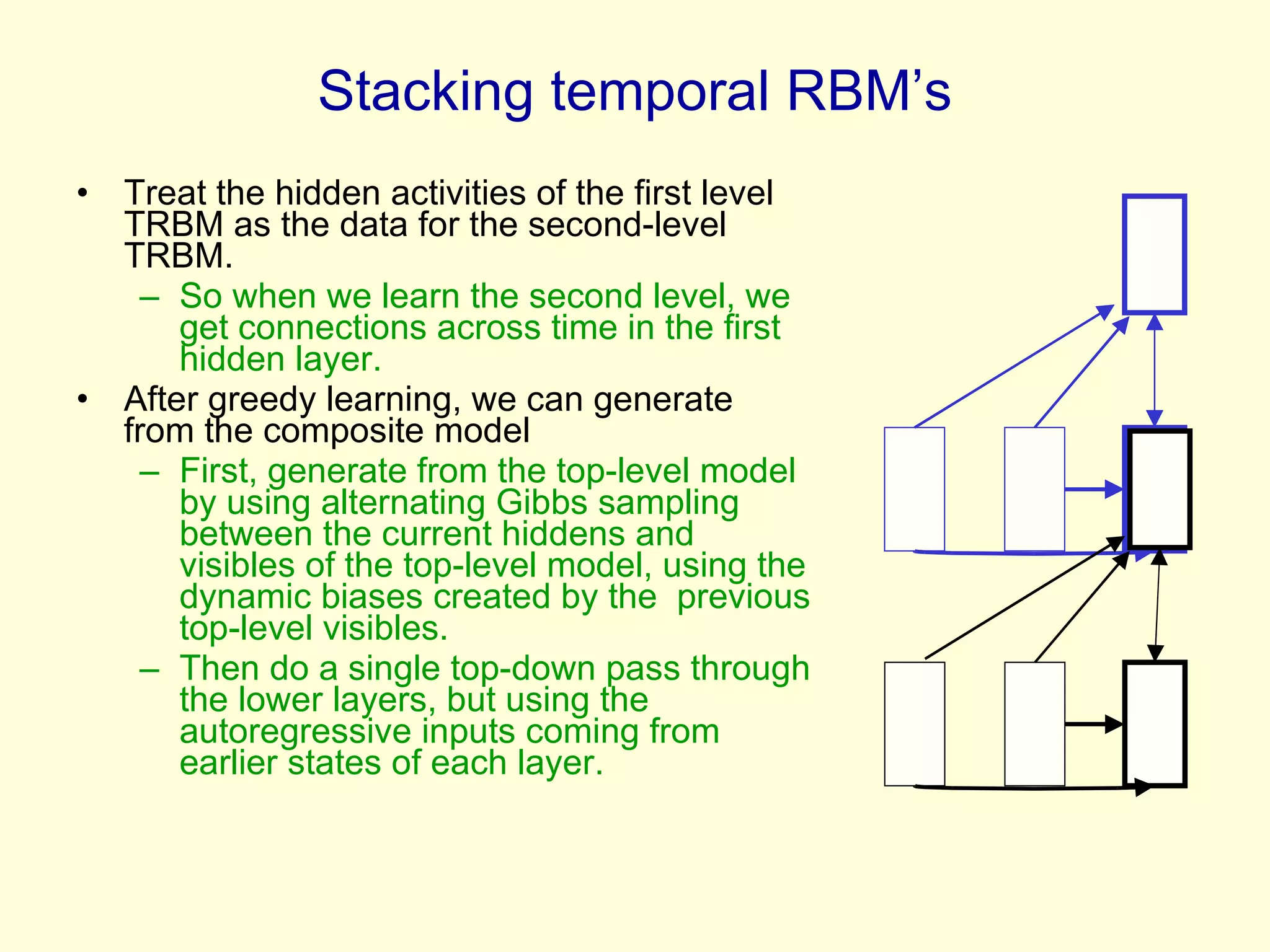 Stacking temporal RBM’s

• Treat the hidden activities of the first level TRBM as the data for the second-level TRBM.
– So when we learn the second level, we get connections across time in the first hidden layer.

• After greedy learning, we can generate from the composite model
– First, generate from the top-level model by using alternating Gibbs sampling between the current hiddens and visibles of the top-level model, using the dynamic biases created by the previous top-level visibles.
– Then do a single top-down pass through the lower layers, but using the autoregressive inputs coming from earlier states of each layer.